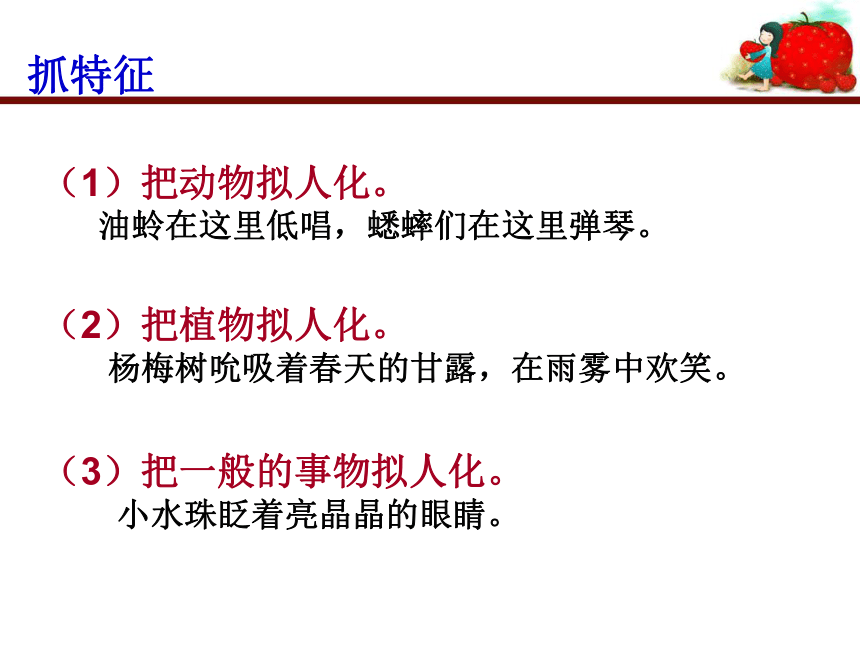 抓特征

（1）把动物拟人化。
油蛉在这里低唱，蟋蟀们在这里弹琴。

（2）把植物拟人化。
杨梅树吮吸着春天的甘露，在雨雾中欢笑。

（3）把一般的事物拟人化。
小水珠眨着亮晶晶的眼睛。